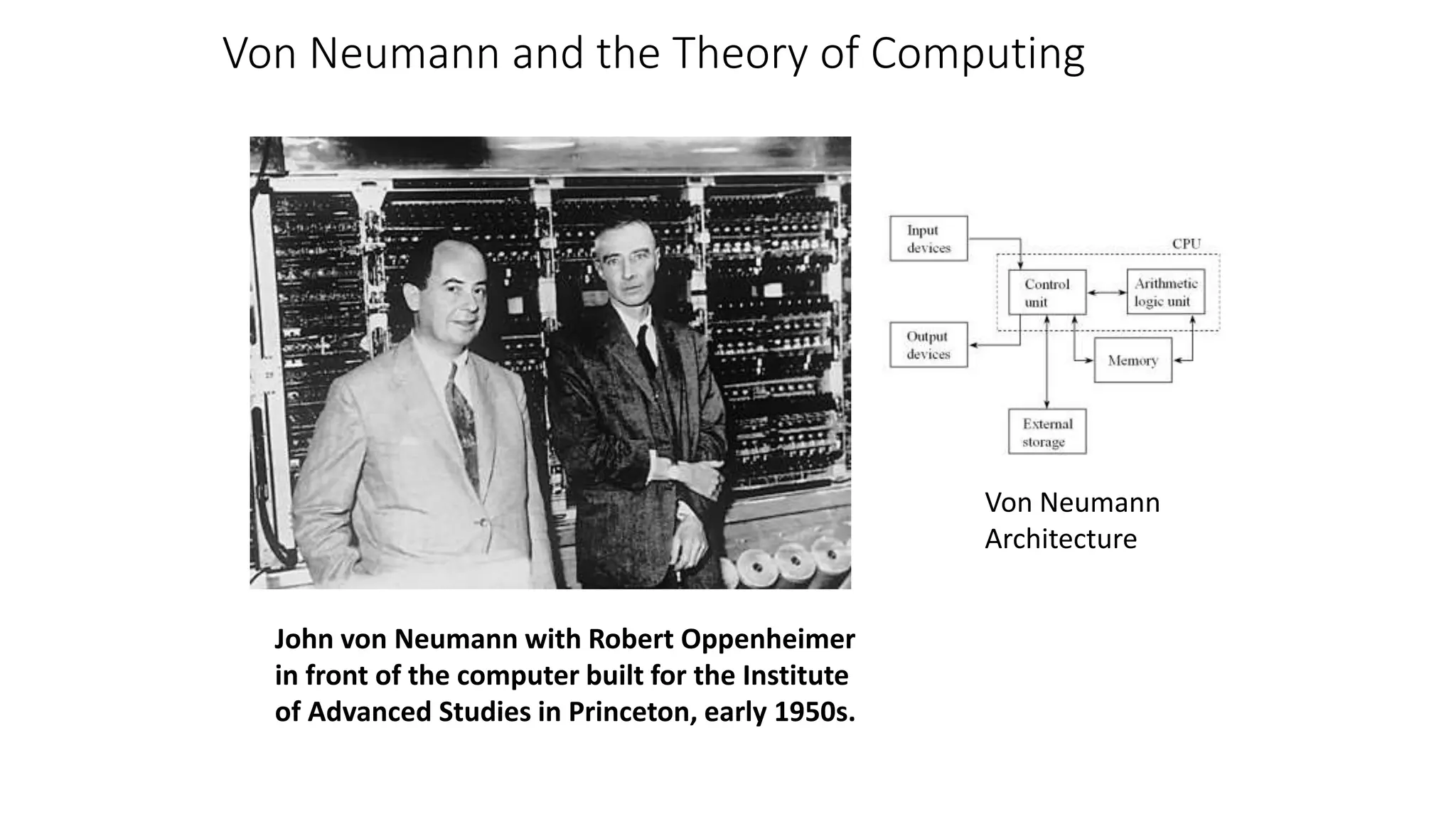 Von Neumann and the Theory of Computing

Input devices

CPU

Control unit

Arithmetic logic unit

Output devices

Memory

External storage

Von Neumann Architecture

John von Neumann with Robert Oppenheimer in front of the computer built for the Institute of Advanced Studies in Princeton, early 1950s.